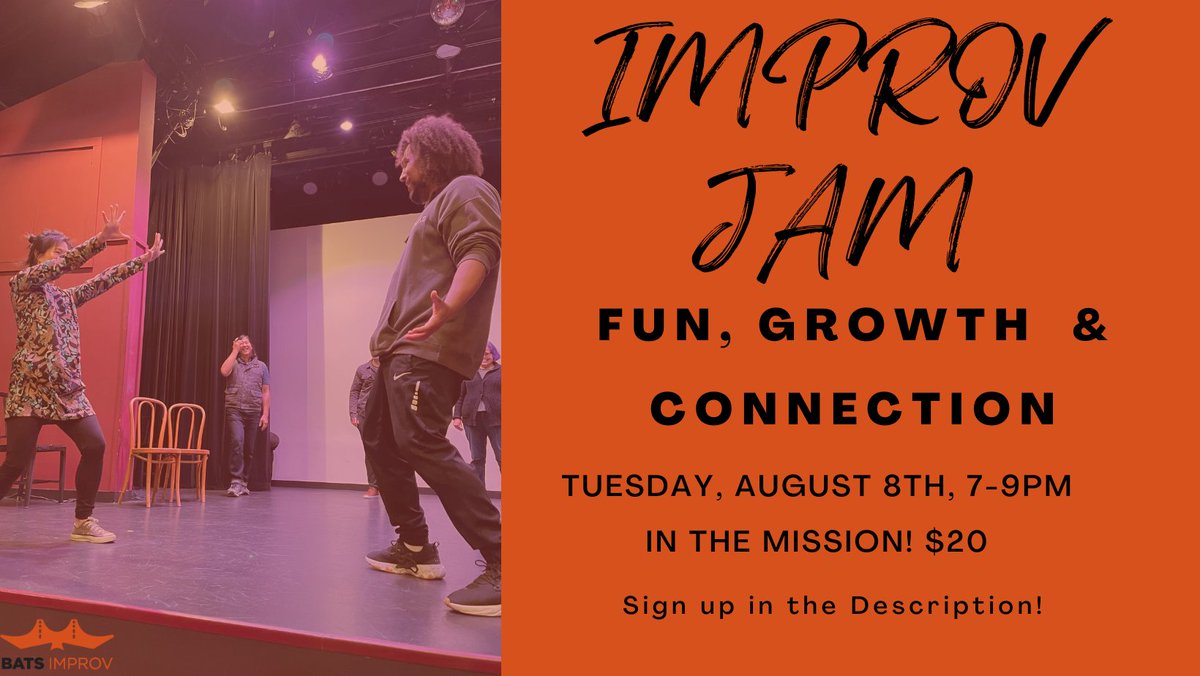 IMPROV JAM

FUN, GROWTH &

CONNECTION

TUESDAY, AUGUST 8TH, 7-9PM

IN THE MISSION! $20

Sign up in the Description!

BATS IMPROV